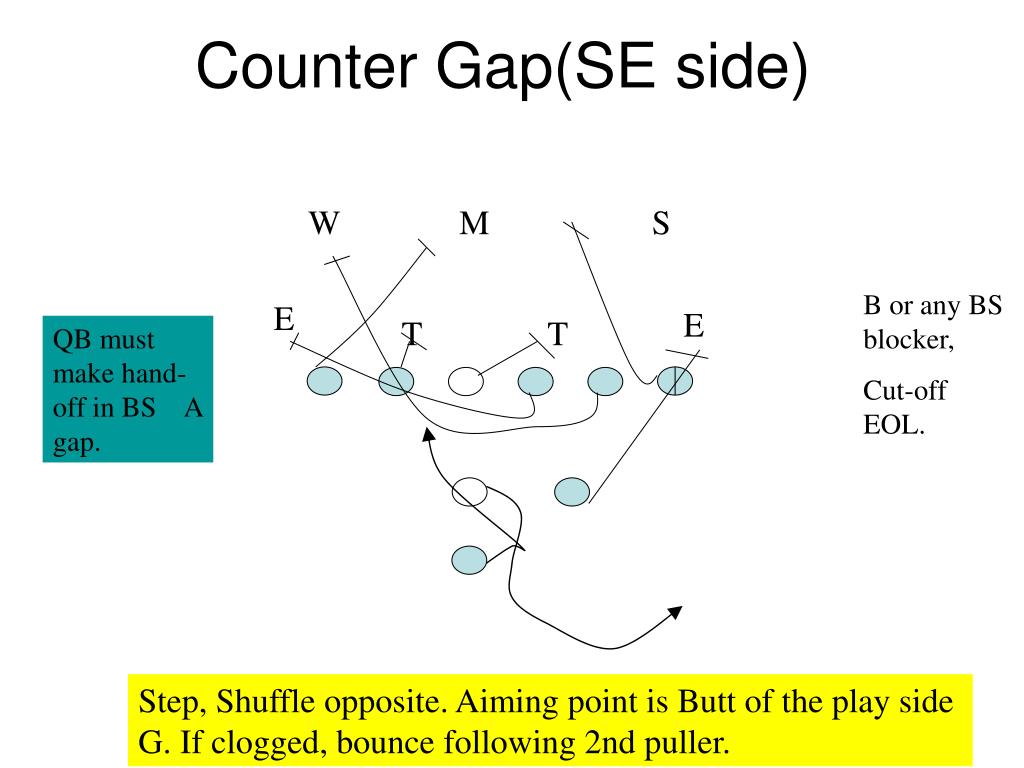 Counter Gap(SE side)

W M S

E T T E

QB must make hand-off in BS A gap.

B or any BS blocker,

Cut-off EOL.

Step, Shuffle opposite. Aiming point is Butt of the play side G. If clogged, bounce following 2nd puller.